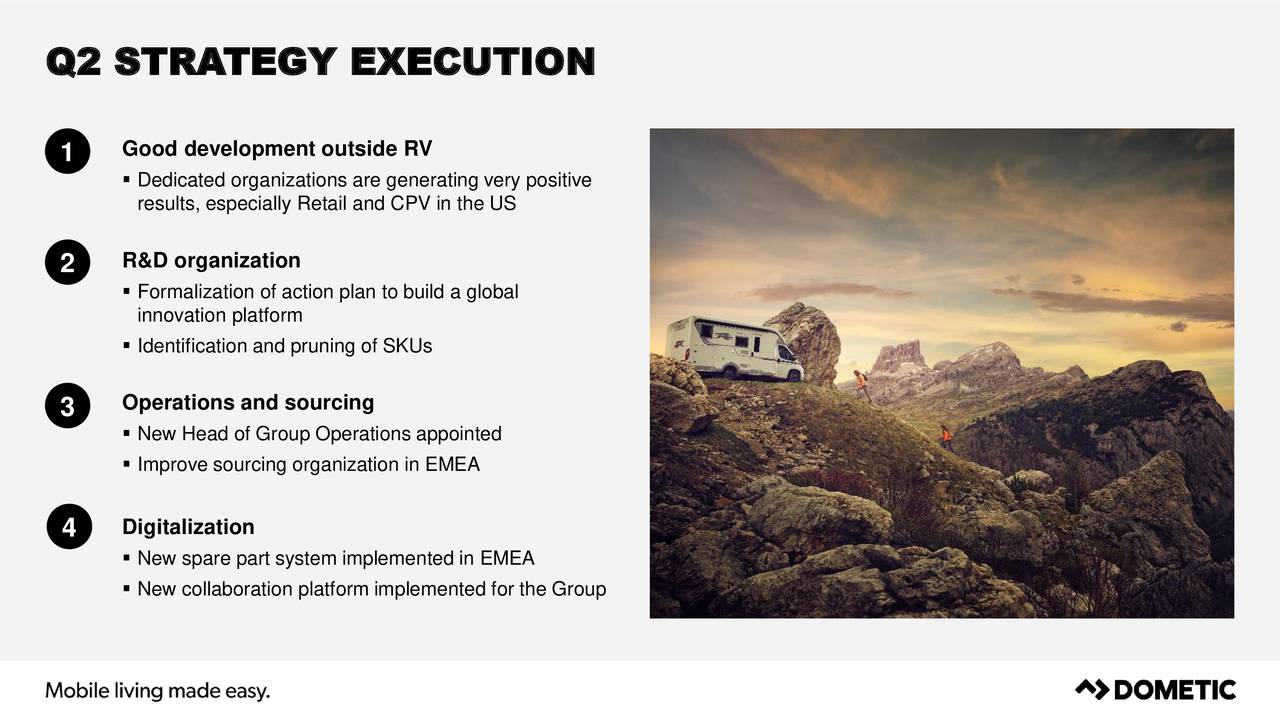 Q2 STRATEGY EXECUTION

1 Good development outside RV

▪ Dedicated organizations are generating very positive results, especially Retail and CPV in the US

2 R&D organization

▪ Formalization of action plan to build a global innovation platform

▪ Identification and pruning of SKUs

3 Operations and sourcing

▪ New Head of Group Operations appointed

▪ Improve sourcing organization in EMEA

4 Digitalization

▪ New spare part system implemented in EMEA

▪ New collaboration platform implemented for the Group

Mobile living made easy.

DOMETIC